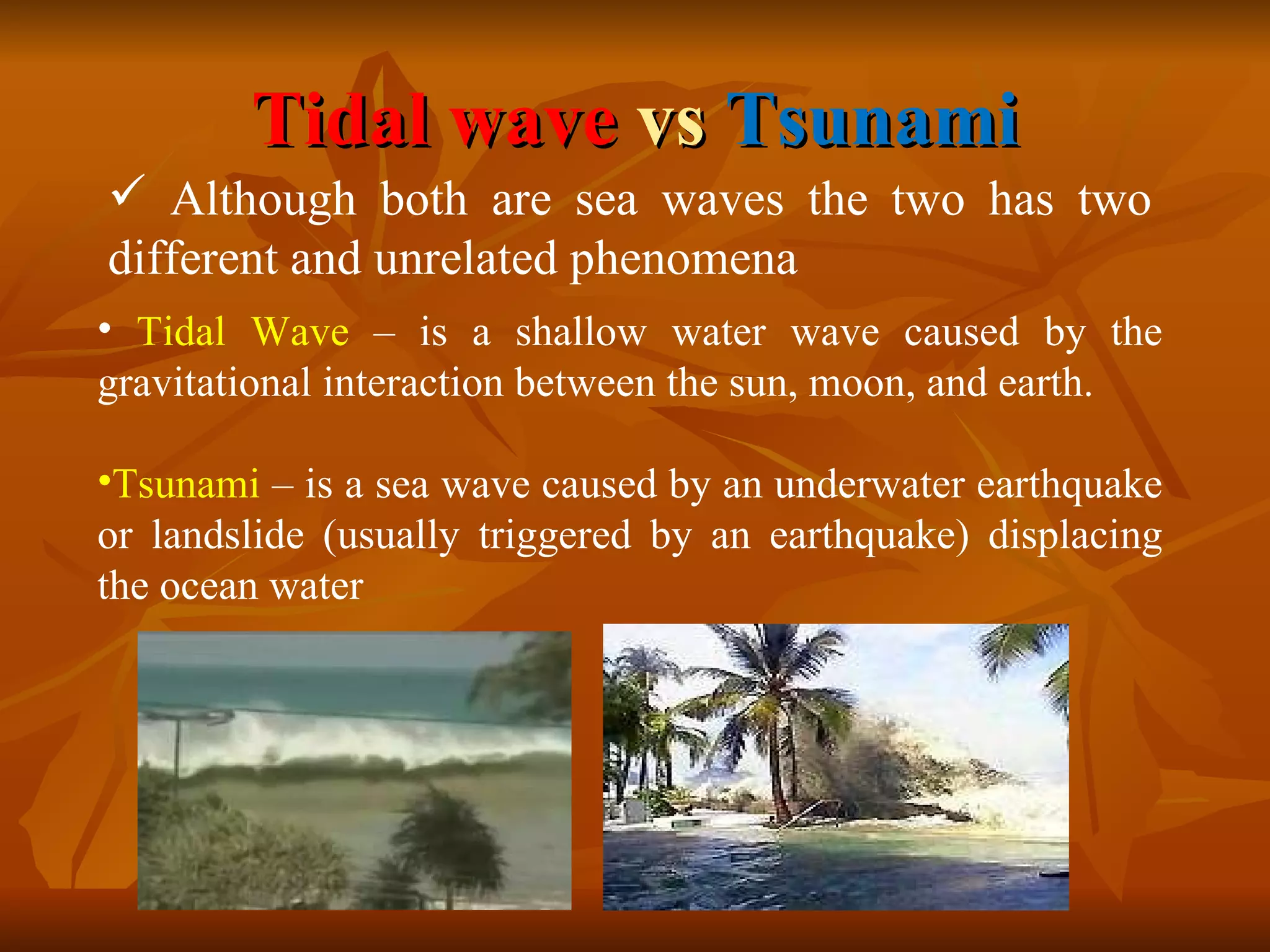 Tidal wave vs Tsunami

✓ Although both are sea waves the two has two different and unrelated phenomena

• Tidal Wave – is a shallow water wave caused by the gravitational interaction between the sun, moon, and earth.

•Tsunami – is a sea wave caused by an underwater earthquake or landslide (usually triggered by an earthquake) displacing the ocean water